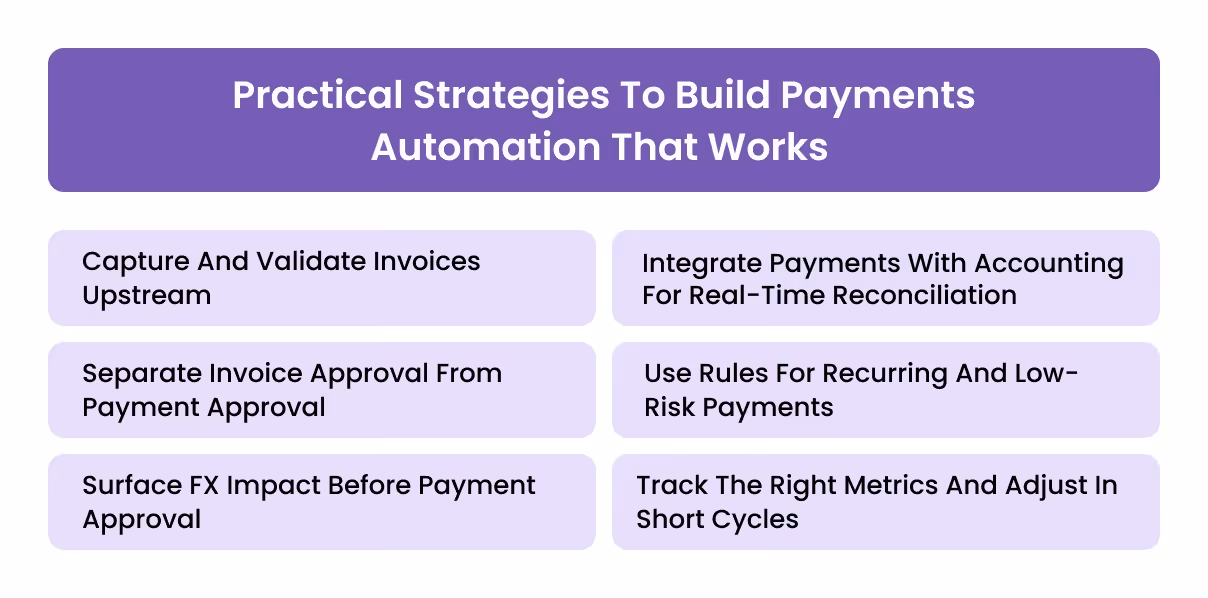 Practical Strategies To Build Payments Automation That Works

Capture And Validate Invoices Upstream

Separate Invoice Approval From Payment Approval

Surface FX Impact Before Payment Approval

Integrate Payments With Accounting For Real-Time Reconciliation

Use Rules For Recurring And Low-Risk Payments

Track The Right Metrics And Adjust In Short Cycles